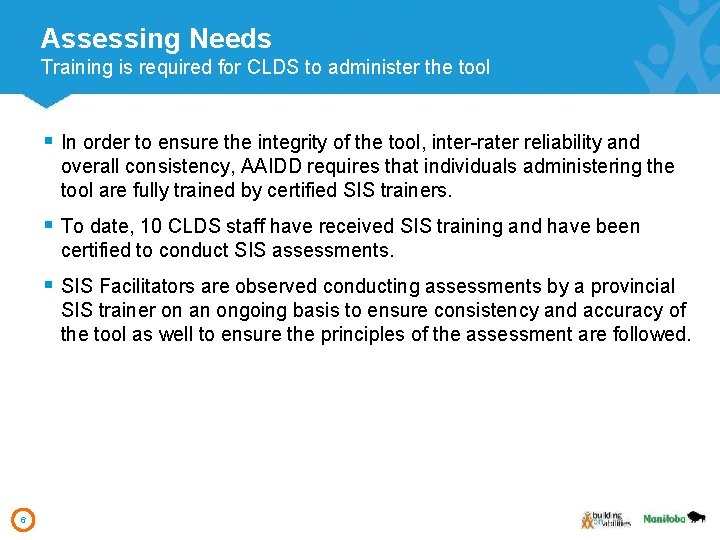 Assessing Needs
Training is required for CLDS to administer the tool

▪ In order to ensure the integrity of the tool, inter-rater reliability and overall consistency, AAIDD requires that individuals administering the tool are fully trained by certified SIS trainers.

▪ To date, 10 CLDS staff have received SIS training and have been certified to conduct SIS assessments.

▪ SIS Facilitators are observed conducting assessments by a provincial SIS trainer on an ongoing basis to ensure consistency and accuracy of the tool as well to ensure the principles of the assessment are followed.

6

building on abilities

Manitoba